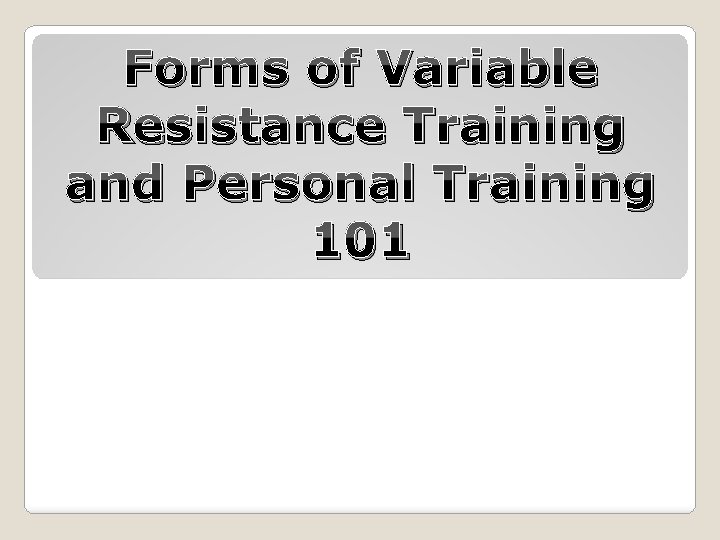 Forms of Variable Resistance Training and Personal Training 101